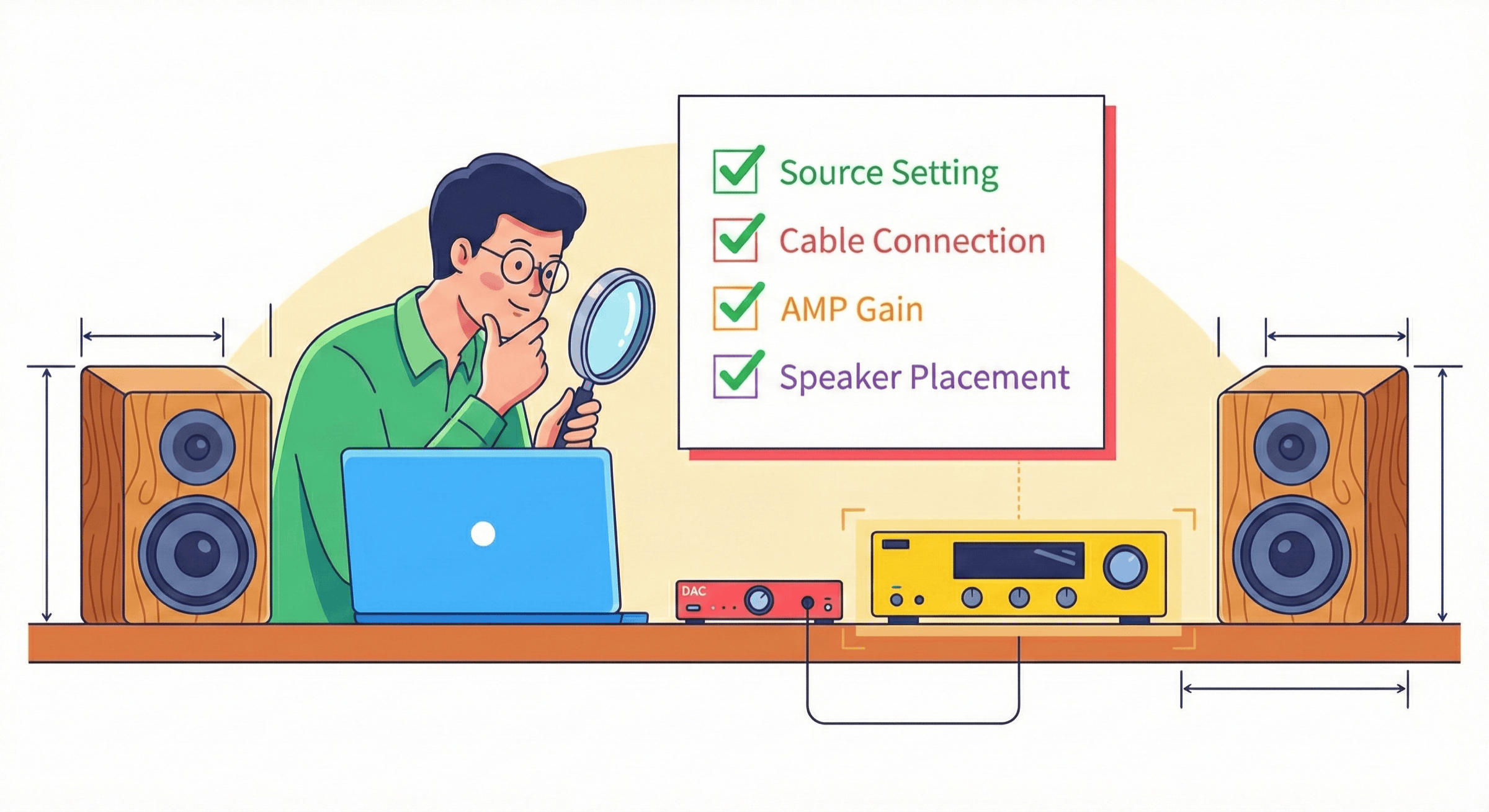 Source Setting
Cable Connection
AMP Gain
Speaker Placement

DAC